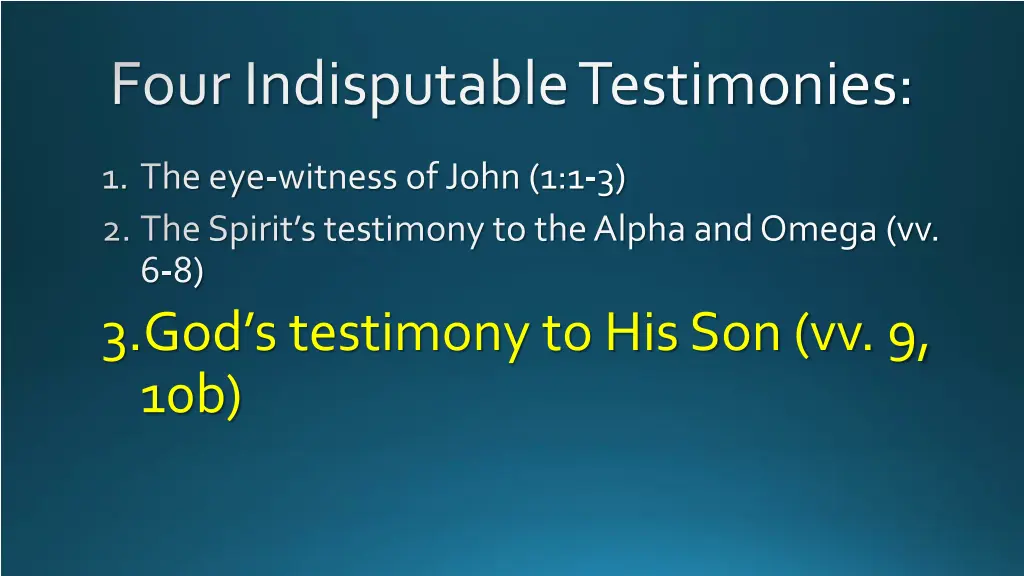 Four Indisputable Testimonies:

1. The eye-witness of John (1:1-3)
2. The Spirit's testimony to the Alpha and Omega (vv. 6-8)
3. God's testimony to His Son (vv. 9, 10b)